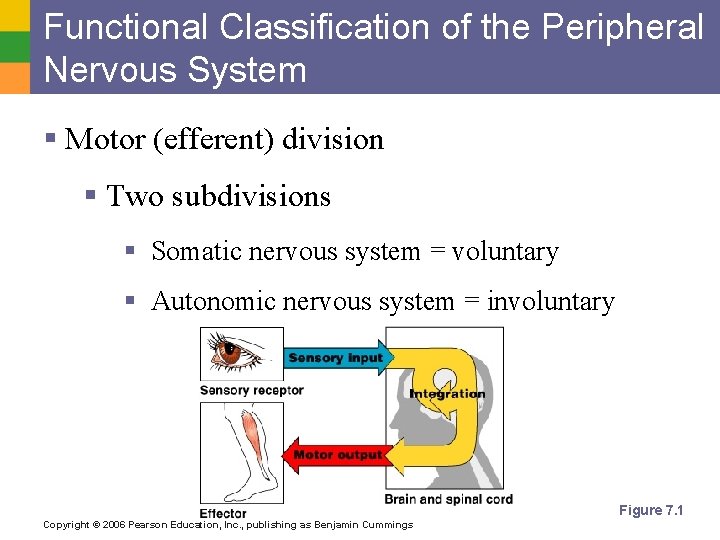 Functional Classification of the Peripheral Nervous System

▪ Motor (efferent) division

▪ Two subdivisions

▪ Somatic nervous system = voluntary

▪ Autonomic nervous system = involuntary

Sensory input

Sensory receptor

Integration

Motor output

Effector

Brain and spinal cord

Figure 7.1

Copyright © 2006 Pearson Education, Inc., publishing as Benjamin Cummings